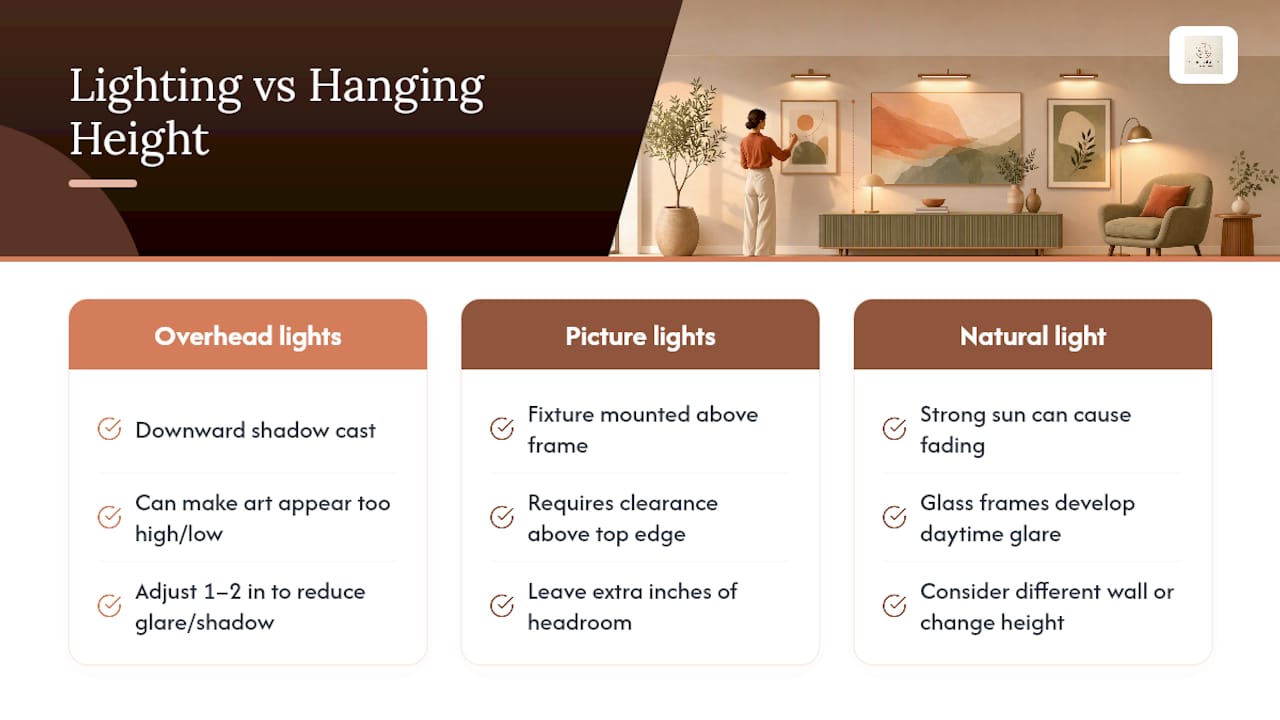 Lighting vs Hanging Height

Overhead lights

Downward shadow cast

Can make art appear too high/low

Adjust 1–2 in to reduce glare/shadow

Picture lights

Fixture mounted above frame

Requires clearance above top edge

Leave extra inches of headroom

Natural light

Strong sun can cause fading

Glass frames develop daytime glare

Consider different wall or change height